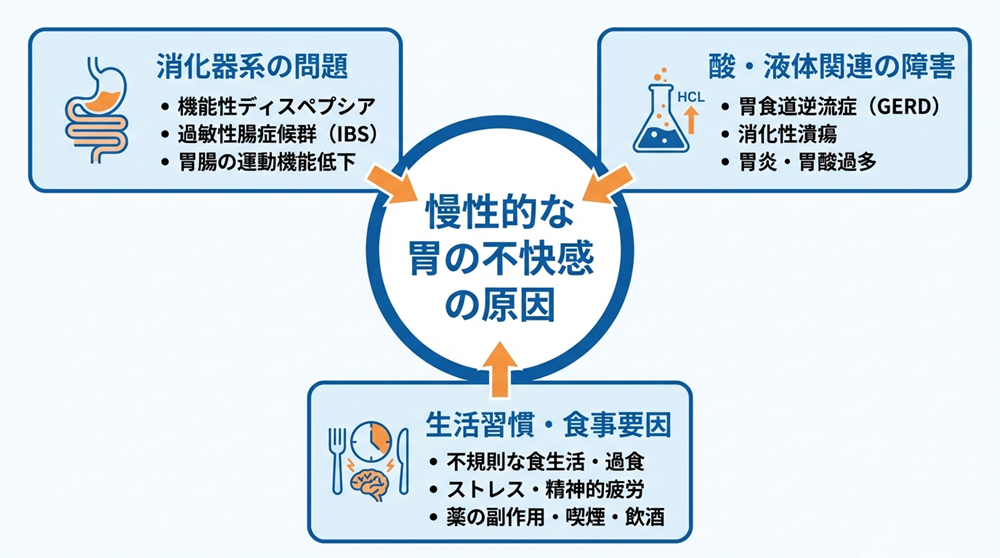 消化器系の問題

• 機能性ディスペプシア
• 過敏性腸症候群（IBS）
• 胃腸の運動機能低下

酸・液体関連の障害

HCL

• 胃食道逆流症（GERD）
• 消化性潰瘍
• 胃炎・胃酸過多

慢性的な胃の不快感の原因

生活習慣・食事要因

• 不規則な食生活・過食
• ストレス・精神的疲労
• 薬の副作用・喫煙・飲酒